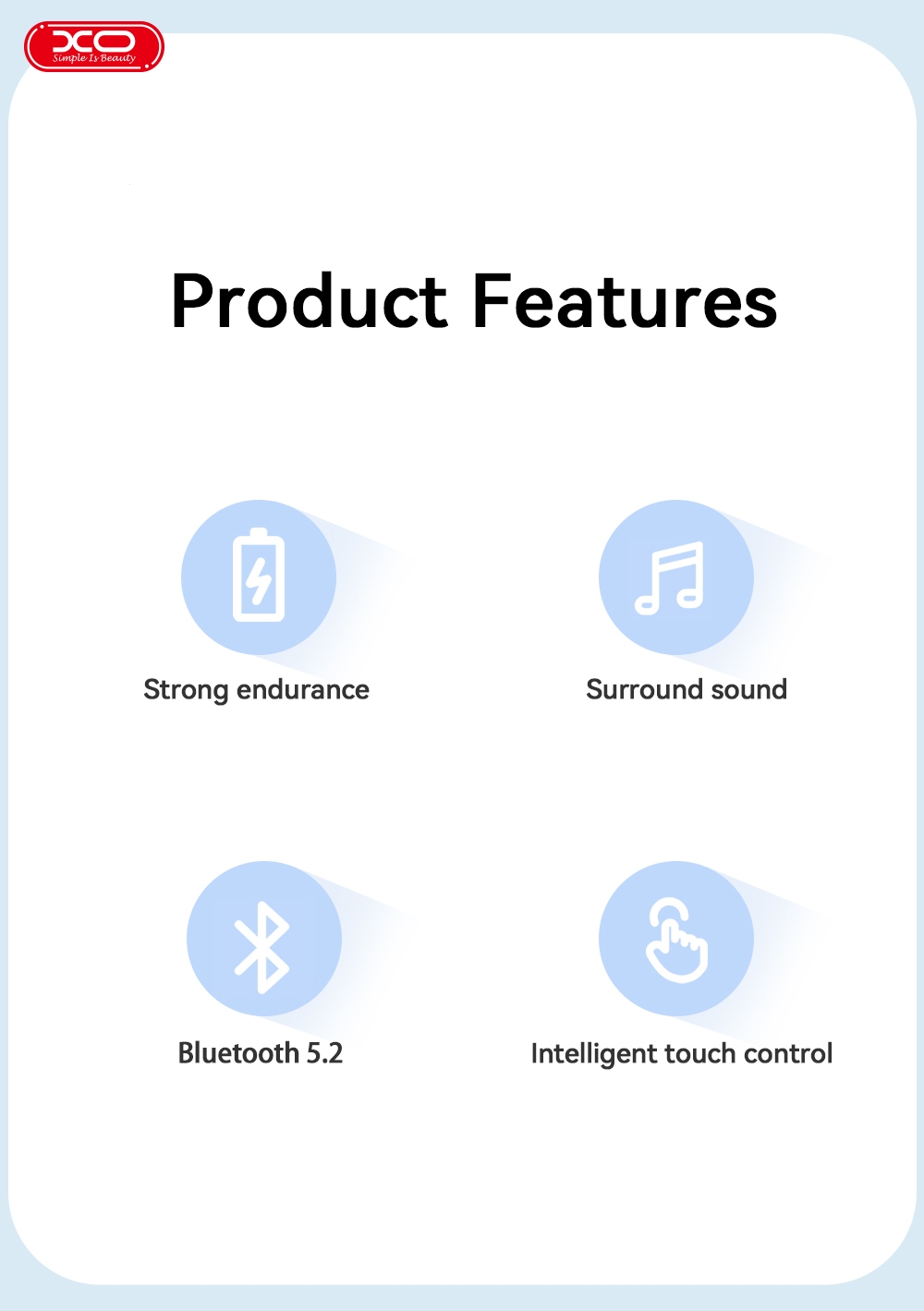 XO
Simple Is Beauty

Product Features

Strong endurance

Surround sound

Bluetooth 5.2

Intelligent touch control